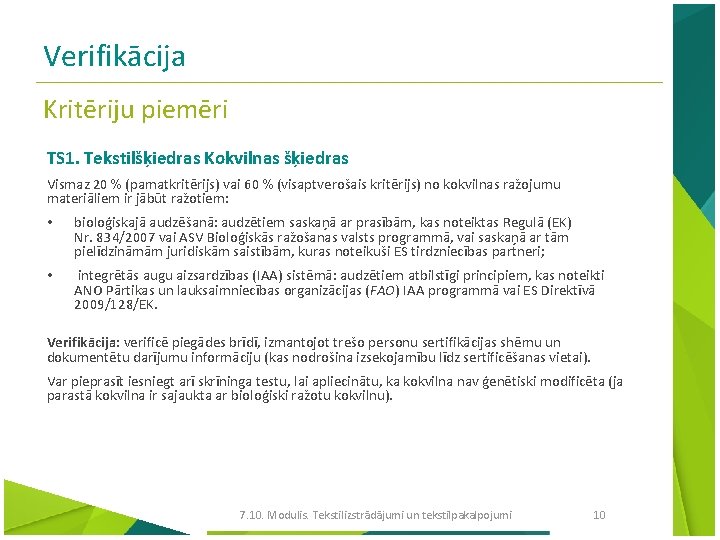 Verifikācija

Kritēriju piemēri

TS1. Tekstilšķiedras Kokvilnas šķiedras

Vismaz 20 % (pamatkritērijs) vai 60 % (visaptverošais kritērijs) no kokvilnas ražojumu materiāliem ir jābūt ražotiem:

• bioloģiskajā audzēšanā: audzētiem saskaņā ar prasībām, kas noteiktas Regulā (EK) Nr. 834/2007 vai ASV Bioloģiskās ražošanas valsts programmā, vai saskaņā ar tām pielīdzināmām juridiskām saistībām, kuras noteikuši ES tirdzniecības partneri;

• integrētās augu aizsardzības (IAA) sistēmā: audzētiem atbilstīgi principiem, kas noteikti ANO Pārtikas un lauksaimniecības organizācijas (FAO) IAA programmā vai ES Direktīvā 2009/128/EK.

Verifikācija: verificē piegādes brīdī, izmantojot trešo personu sertifikācijas shēmu un dokumentētu darījumu informāciju (kas nodrošina izsekojamību līdz sertificēšanas vietai).

Var pieprasīt iesniegt arī skrīninga testu, lai apliecinātu, ka kokvilna nav ģenētiski modificēta (ja parastā kokvilna ir sajaukta ar bioloģiski ražotu kokvilnu).

7.10. Modulis. Tekstilizstrādājumi un tekstilpakalpojumi 10